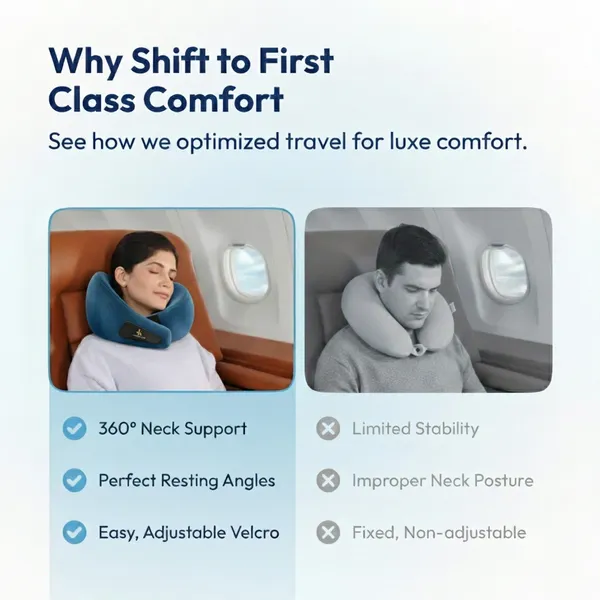 Why Shift to First Class Comfort

See how we optimized travel for luxe comfort.

360° Neck Support

Perfect Resting Angles

Easy, Adjustable Velcro

Limited Stability

Improper Neck Posture

Fixed, Non-adjustable